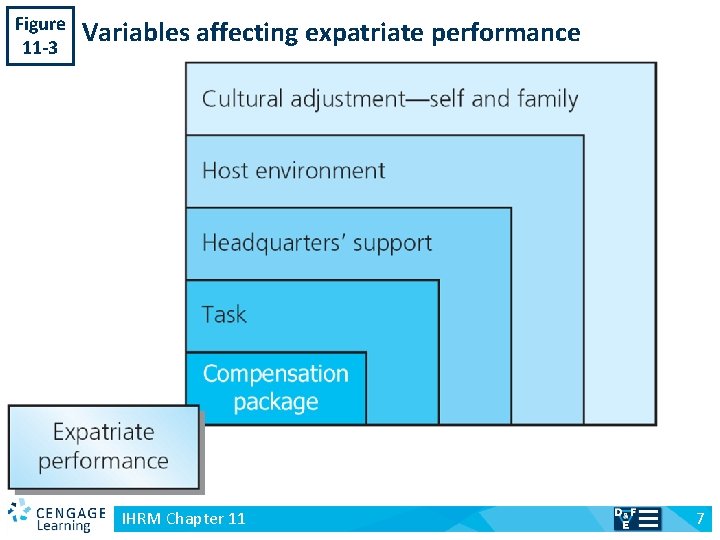 Figure 11-3 Variables affecting expatriate performance

Cultural adjustment—self and family

Host environment

Headquarters' support

Task

Compensation package

Expatriate performance

CENGAGE Learning

IHRM Chapter 11

D&F E

7